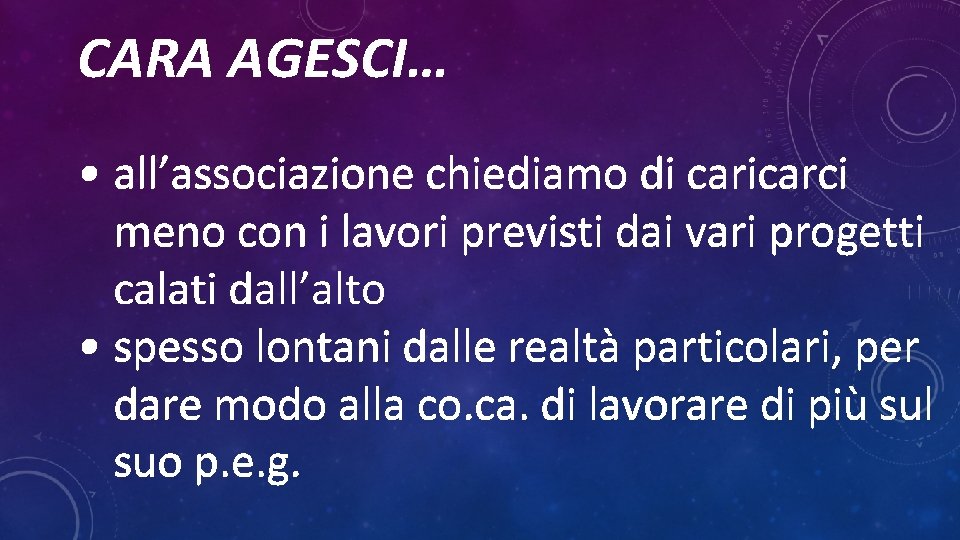 CARA AGESCI…

• all’associazione chiediamo di caricarci meno con i lavori previsti dai vari progetti calati dall’alto
• spesso lontani dalle realtà particolari, per dare modo alla co.ca. di lavorare di più sul suo p.e.g.